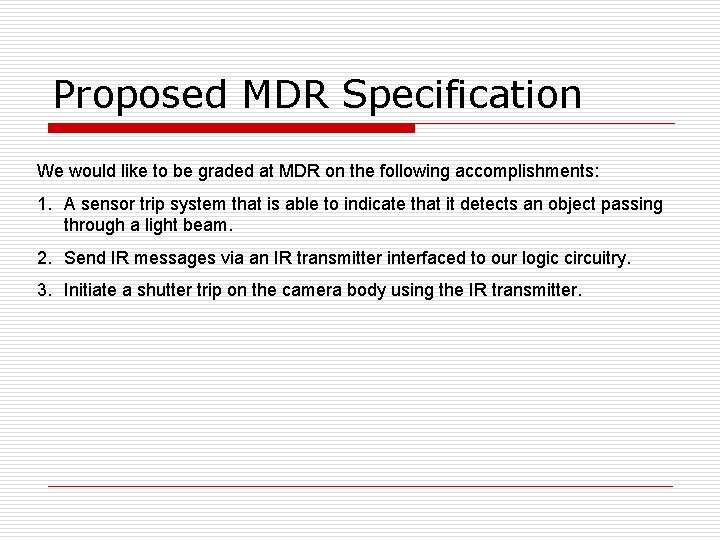 Proposed MDR Specification

We would like to be graded at MDR on the following accomplishments:

1. A sensor trip system that is able to indicate that it detects an object passing through a light beam.

2. Send IR messages via an IR transmitter interfaced to our logic circuitry.

3. Initiate a shutter trip on the camera body using the IR transmitter.